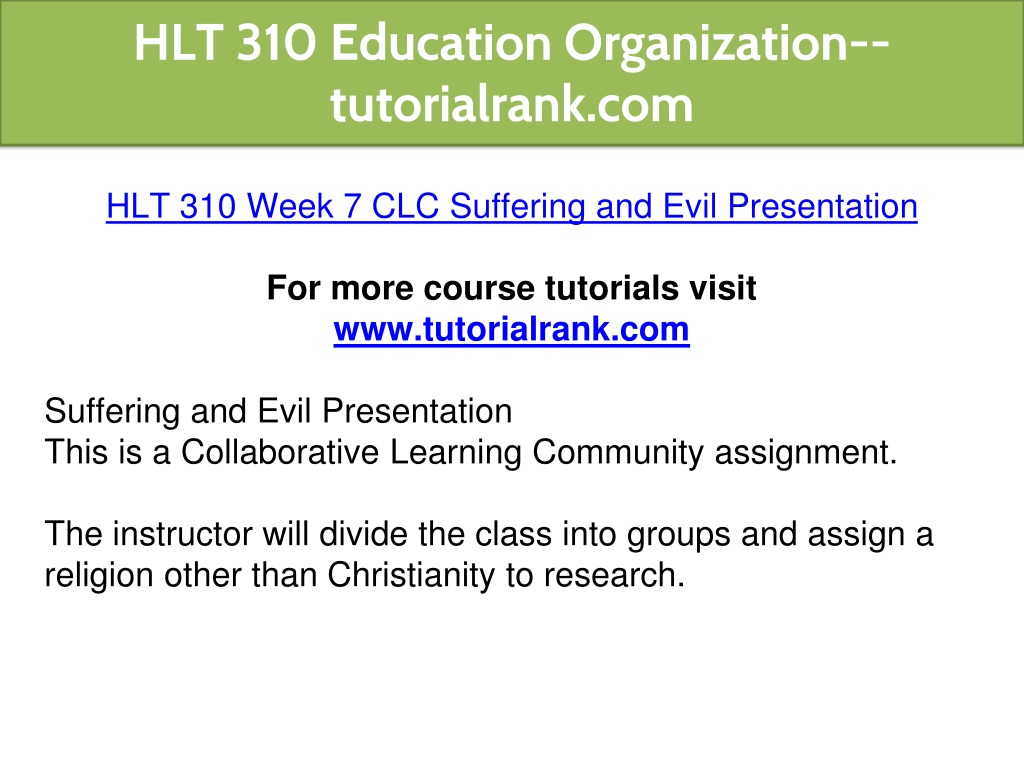 HLT 310 Education Organization--tutorialrank.com

HLT 310 Week 7 CLC Suffering and Evil Presentation

For more course tutorials visit
www.tutorialrank.com

Suffering and Evil Presentation
This is a Collaborative Learning Community assignment.

The instructor will divide the class into groups and assign a religion other than Christianity to research.